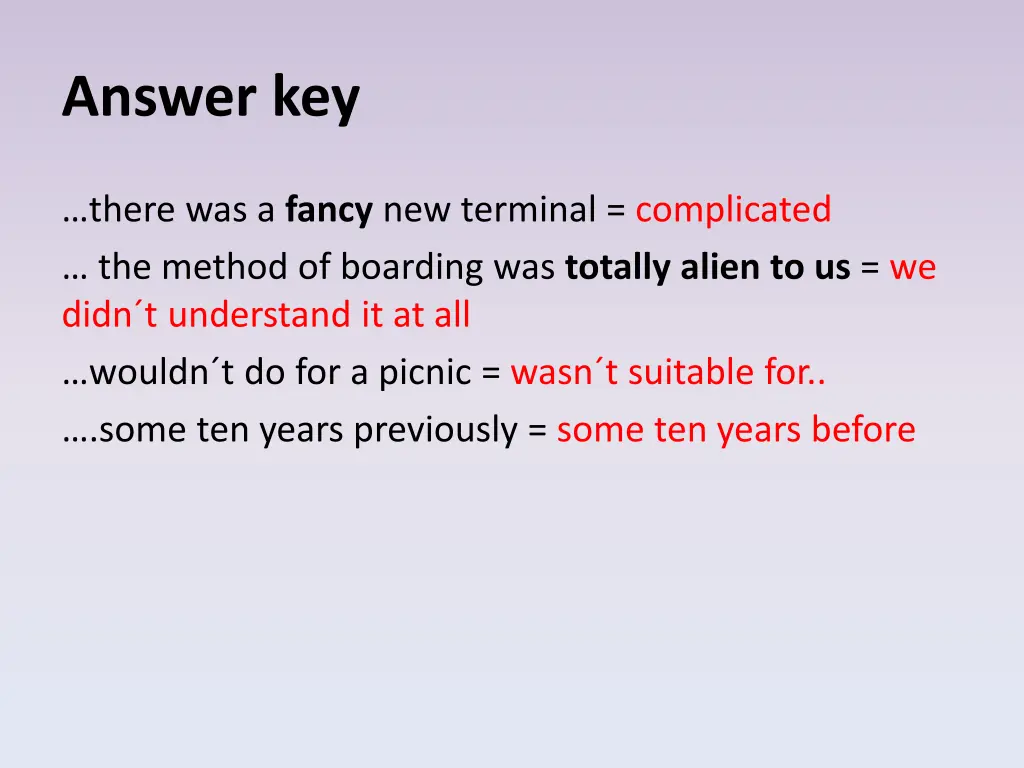 Answer key

…there was a fancy new terminal = complicated

… the method of boarding was totally alien to us = we didn´t understand it at all

…wouldn´t do for a picnic = wasn´t suitable for..

….some ten years previously = some ten years before